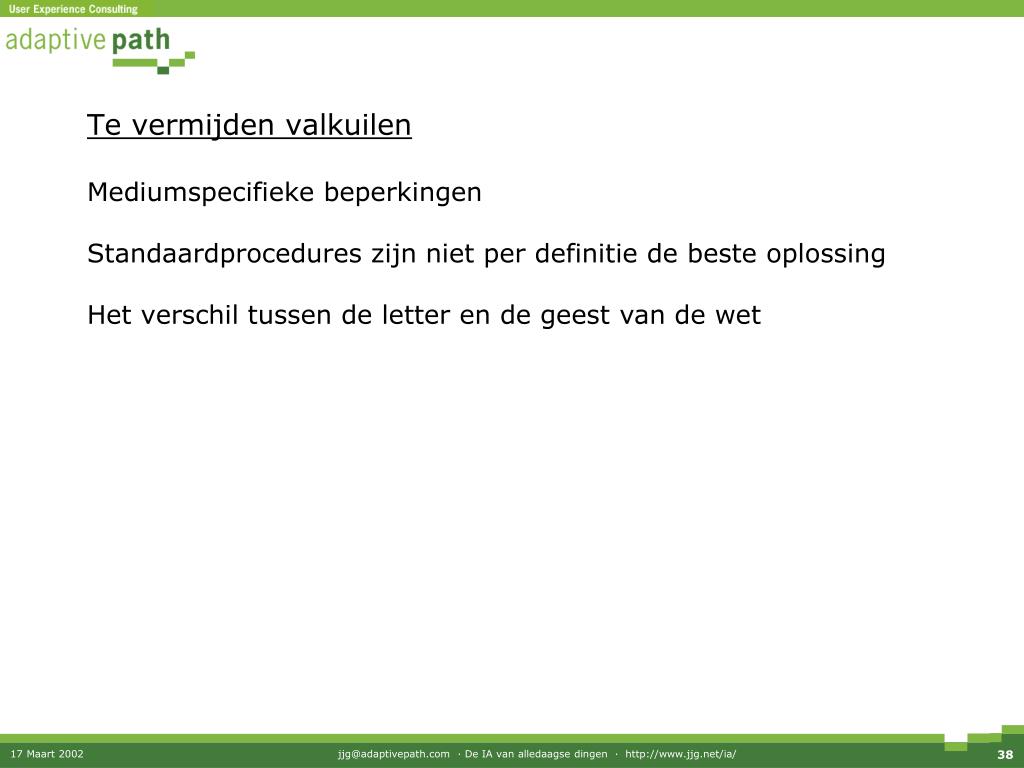 User Experience Consulting

adaptive path

Te vermijden valkuilen

Mediumspecifieke beperkingen

Standaardprocedures zijn niet per definitie de beste oplossing

Het verschil tussen de letter en de geest van de wet

17 Maart 2002

jjg@adaptivepath.com · De IA van alledaagse dingen · http://www.jjg.net/ia/

38